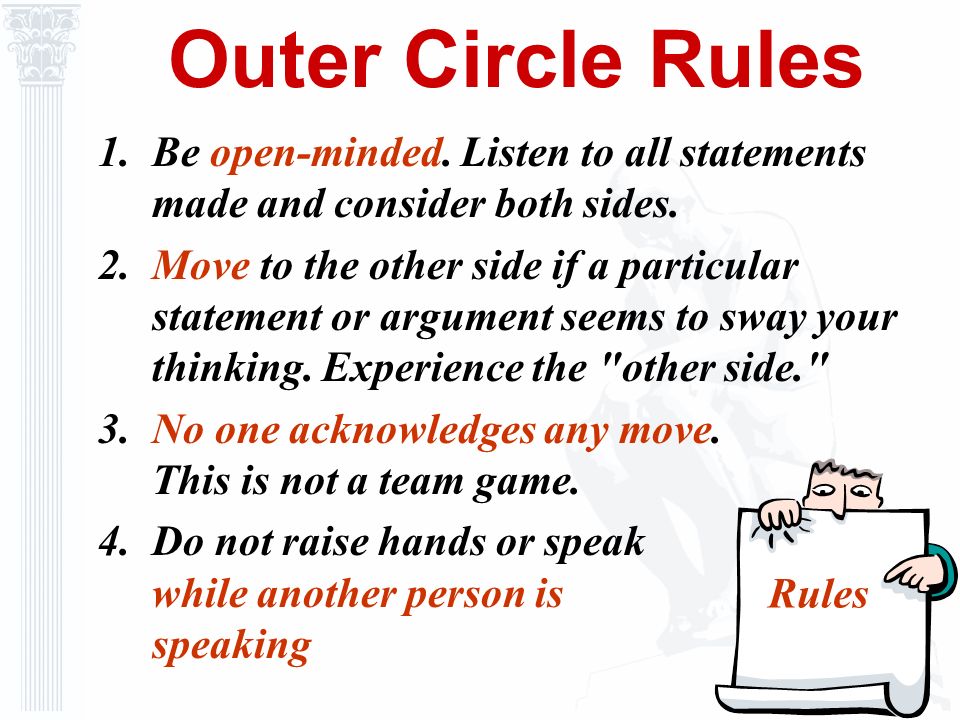 Outer Circle Rules

1. Be open-minded. Listen to all statements made and consider both sides.

2. Move to the other side if a particular statement or argument seems to sway your thinking. Experience the "other side."

3. No one acknowledges any move. This is not a team game.

4. Do not raise hands or speak while another person is speaking

Rules